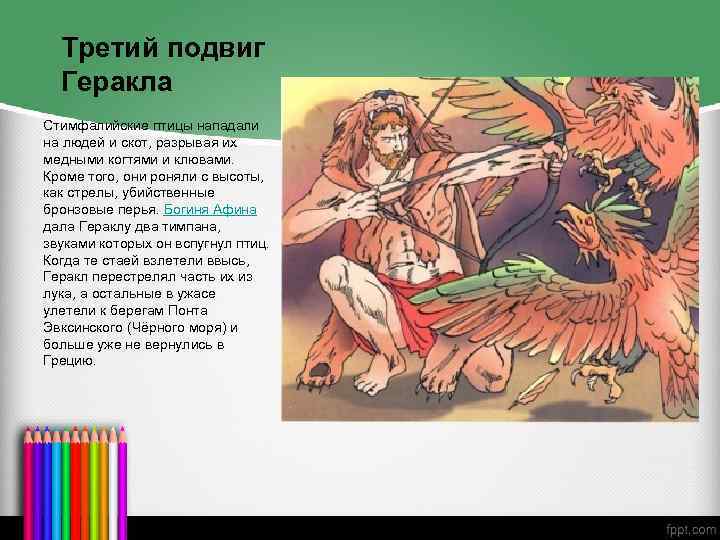 Третий подвиг Геракла

Стимфалийские птицы нападали на людей и скот, разрывая их медными когтями и клювами. Кроме того, они роняли с высоты, как стрелы, убийственные бронзовые перья. Богиня Афина дала Гераклу два тимпана, звуками которых он вспугнул птиц. Когда те стаей взлетели ввысь, Геракл перестрелял часть их из лука, а остальные в ужасе улетели к берегам Понта Эвксинского (Чёрного моря) и больше уже не вернулись в Грецию.

fppt.com